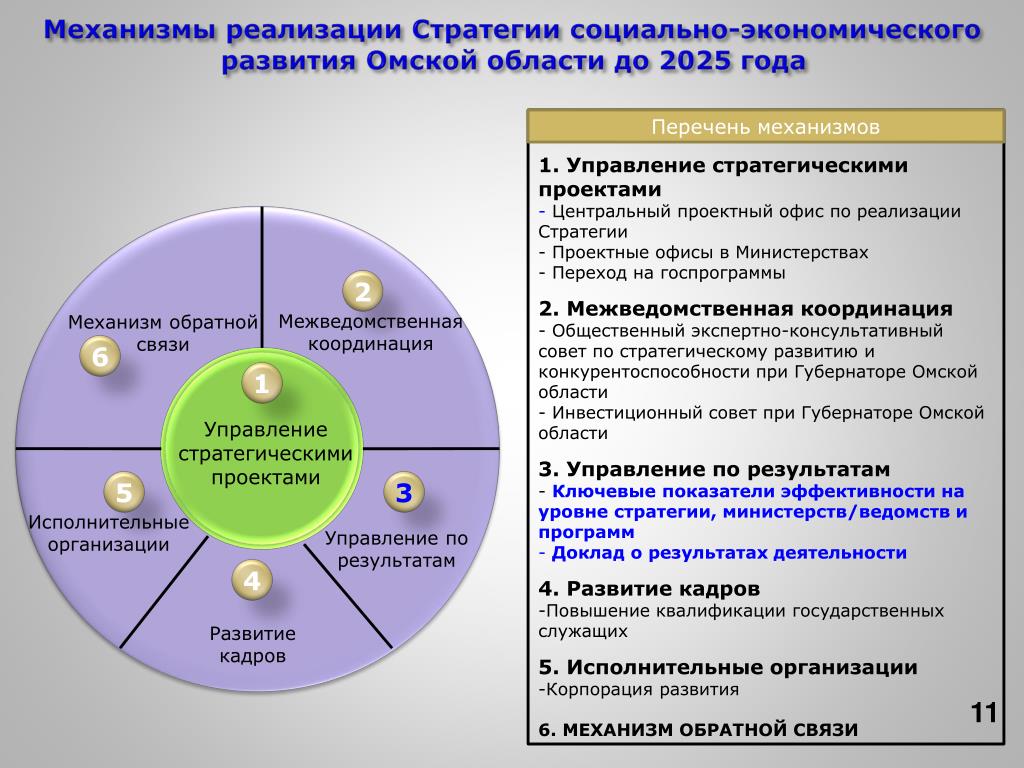 Механизмы реализации Стратегии социально-экономического развития Омской области до 2025 года

Механизм обратной связи
6
2
Межведомственная координация
1
Управление стратегическими проектами
5
Исполнительные организации
3
Управление по результатам
4
Развитие кадров

Перечень механизмов

1. Управление стратегическими проектами
- Центральный проектный офис по реализации Стратегии
- Проектные офисы в Министерствах
- Переход на госпрограммы

2. Межведомственная координация
- Общественный экспертно-консультативный совет по стратегическому развитию и конкурентоспособности при Губернаторе Омской области
- Инвестиционный совет при Губернаторе Омской области

3. Управление по результатам
- Ключевые показатели эффективности на уровне стратегии, министерств/ведомств и программ
- Доклад о результатах деятельности

4. Развитие кадров
-Повышение квалификации государственных служащих

5. Исполнительные организации
-Корпорация развития

6. МЕХАНИЗМ ОБРАТНОЙ СВЯЗИ

11